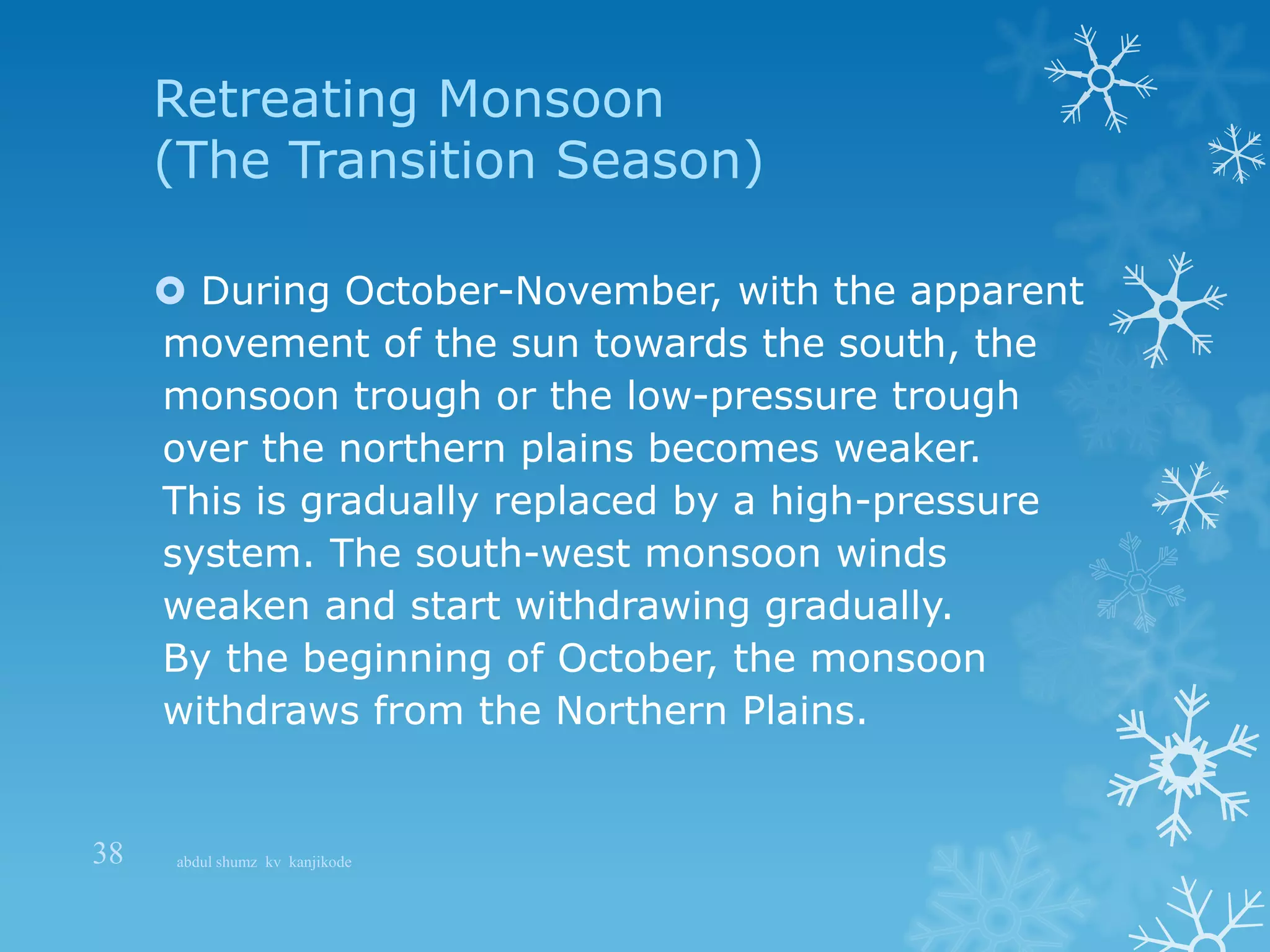 Retreating Monsoon
(The Transition Season)

During October-November, with the apparent movement of the sun towards the south, the monsoon trough or the low-pressure trough over the northern plains becomes weaker. This is gradually replaced by a high-pressure system. The south-west monsoon winds weaken and start withdrawing gradually. By the beginning of October, the monsoon withdraws from the Northern Plains.

38

abdul shumz kv kanjikode